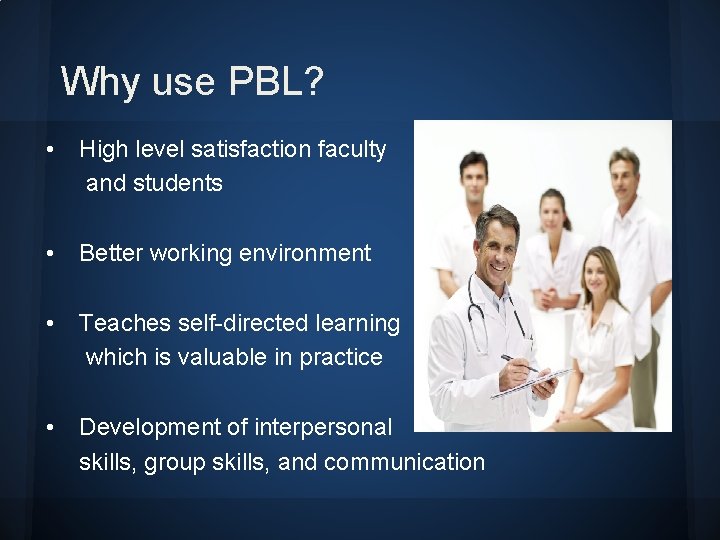 Why use PBL?

• High level satisfaction faculty and students

• Better working environment

• Teaches self-directed learning which is valuable in practice

• Development of interpersonal skills, group skills, and communication